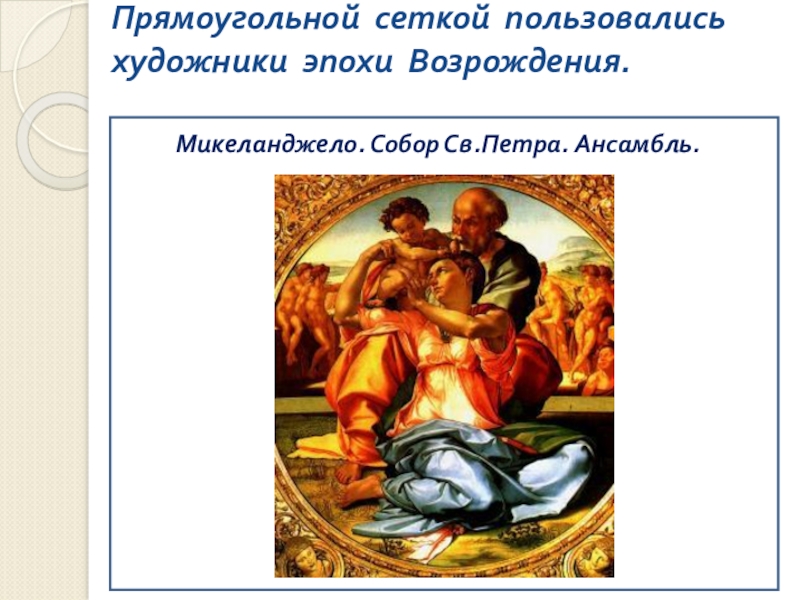 Прямоугольной сеткой пользовались художники эпохи Возрождения.

Микеланджело. Собор Св.Петра. Ансамбль.